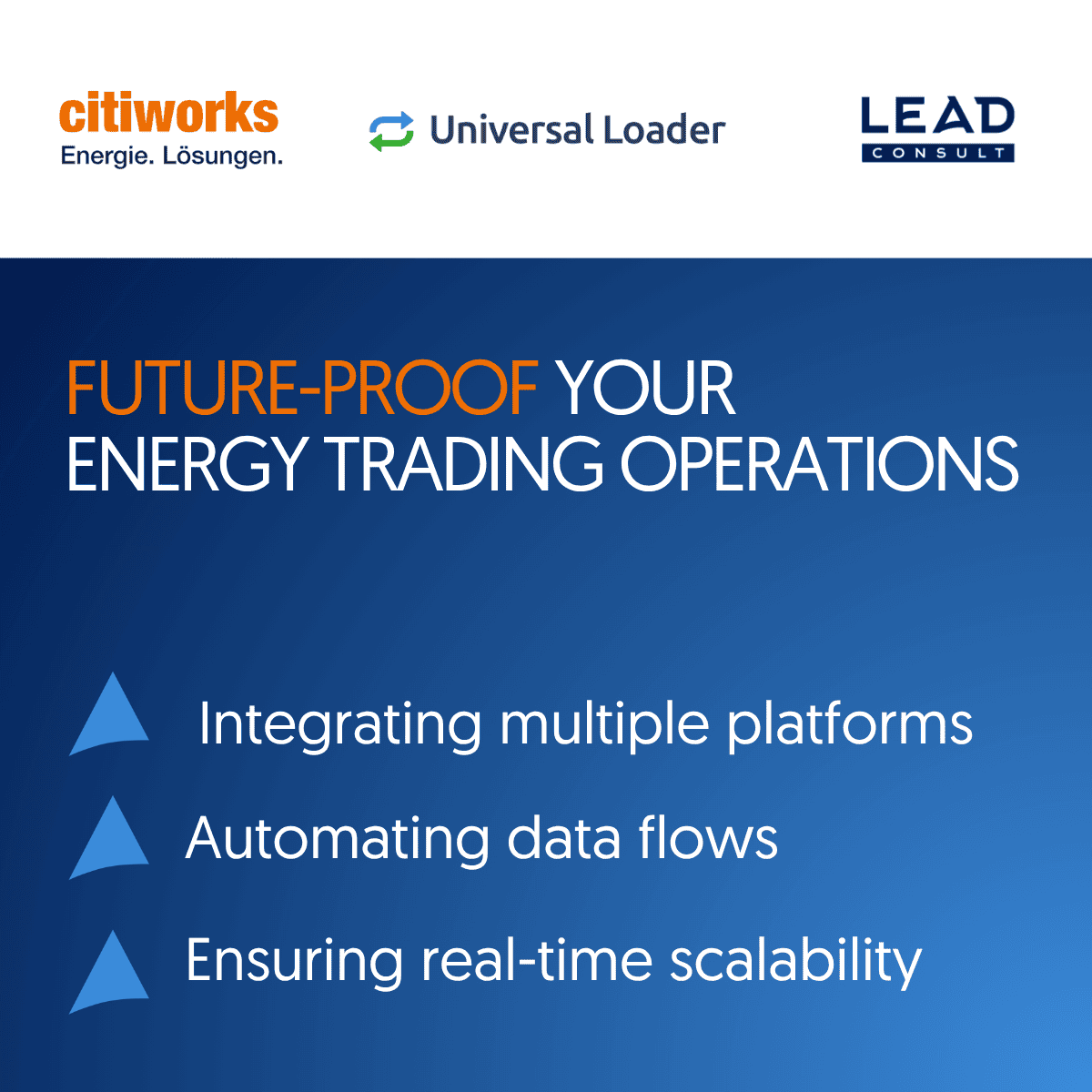 citiworks
Energie. Lösungen.

Universal Loader

LEAD
CONSULT

FUTURE-PROOF YOUR ENERGY TRADING OPERATIONS

Integrating multiple platforms

Automating data flows

Ensuring real-time scalability